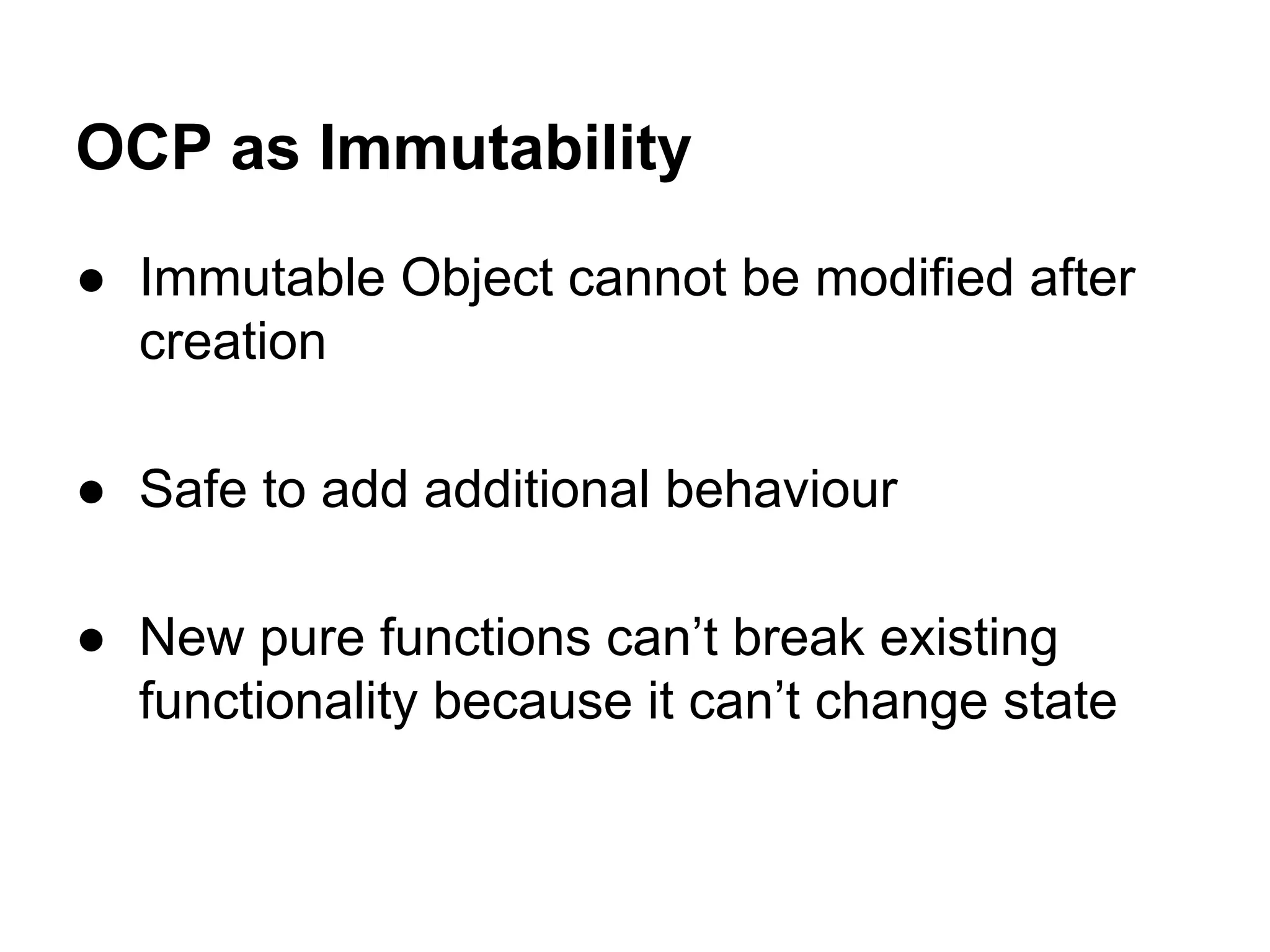 OCP as Immutability

● Immutable Object cannot be modified after creation

● Safe to add additional behaviour

● New pure functions can’t break existing functionality because it can’t change state